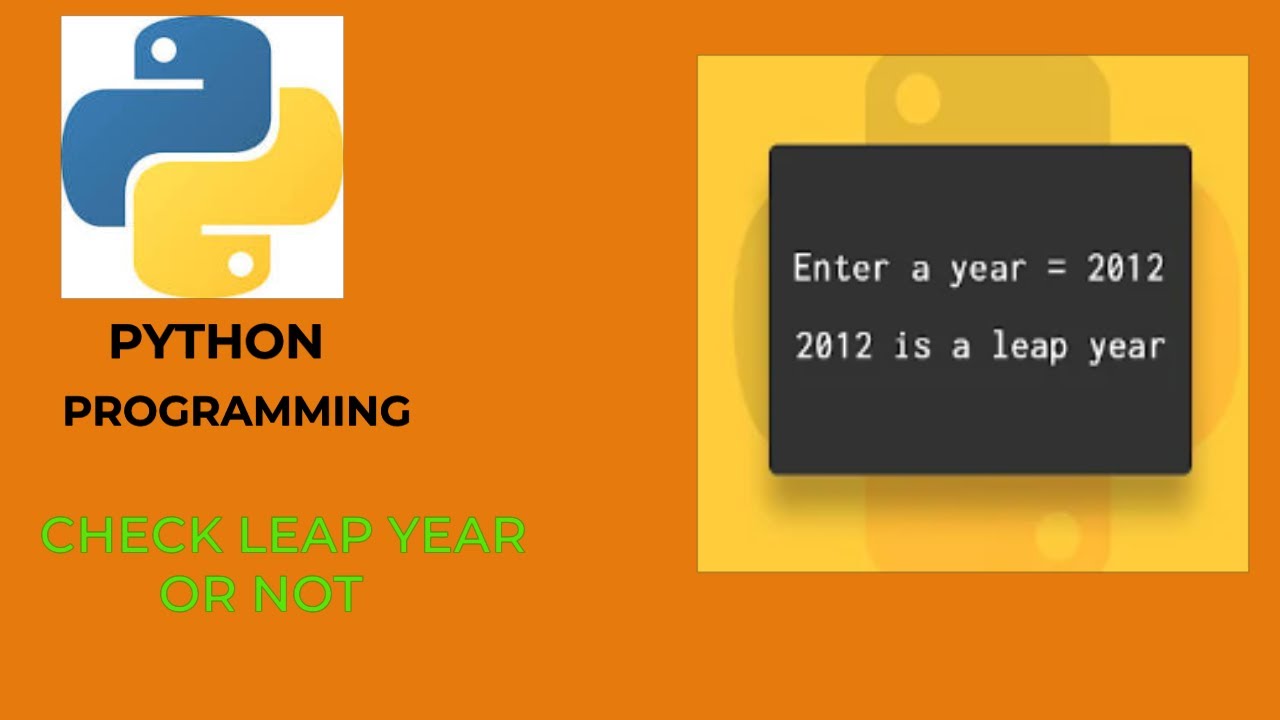 PYTHON
PROGRAMMING

CHECK LEAP YEAR OR NOT

Enter a year = 2012
2012 is a leap year